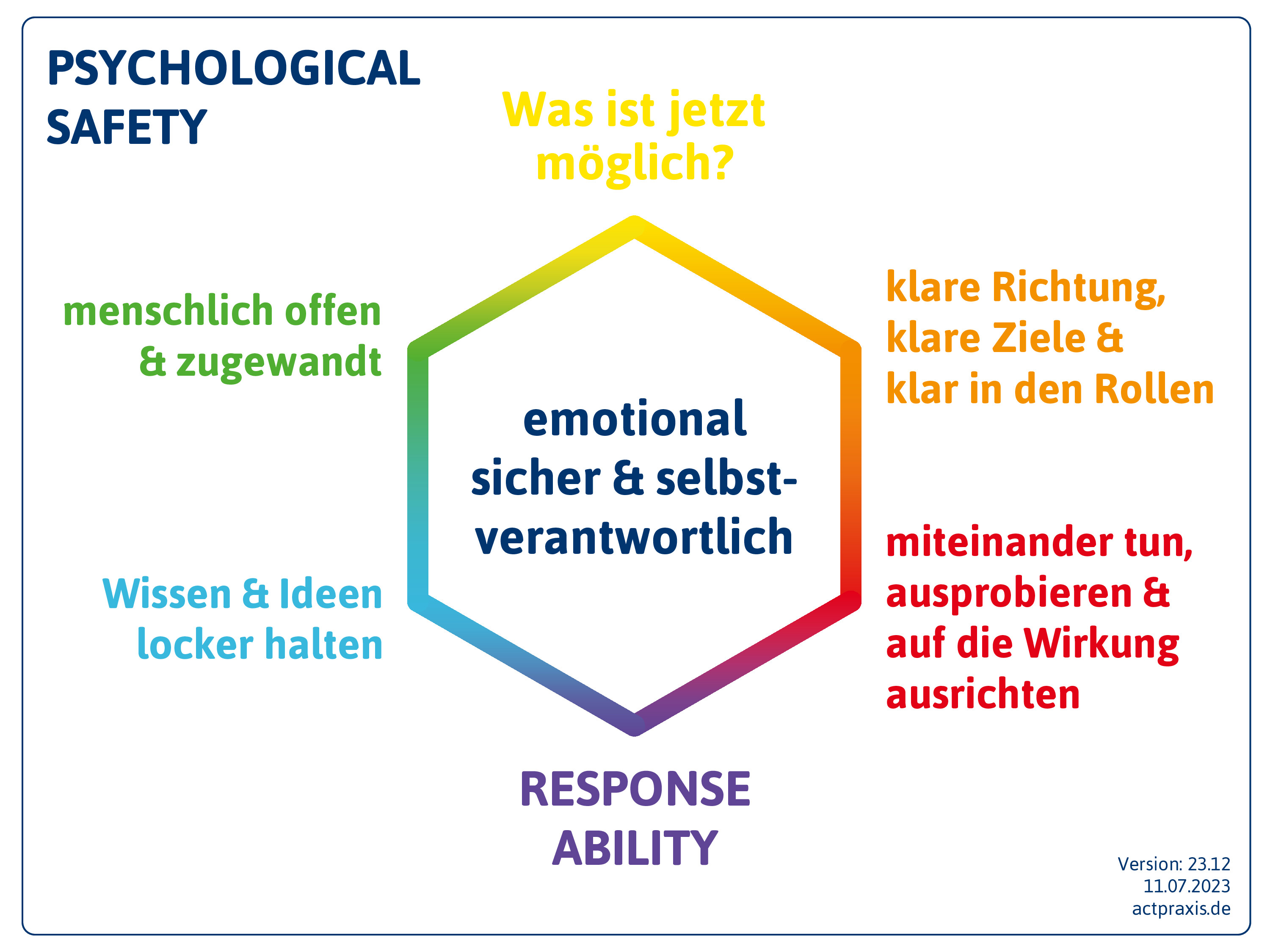 PSYCHOLOGICAL SAFETY

Was ist jetzt möglich?

menschlich offen & zugewandt

klare Richtung, klare Ziele & klar in den Rollen

emotional sicher & selbstverantwortlich

Wissen & Ideen locker halten

miteinander tun, ausprobieren & auf die Wirkung ausrichten

RESPONSE ABILITY

Version: 23.12
11.07.2023
actpraxis.de